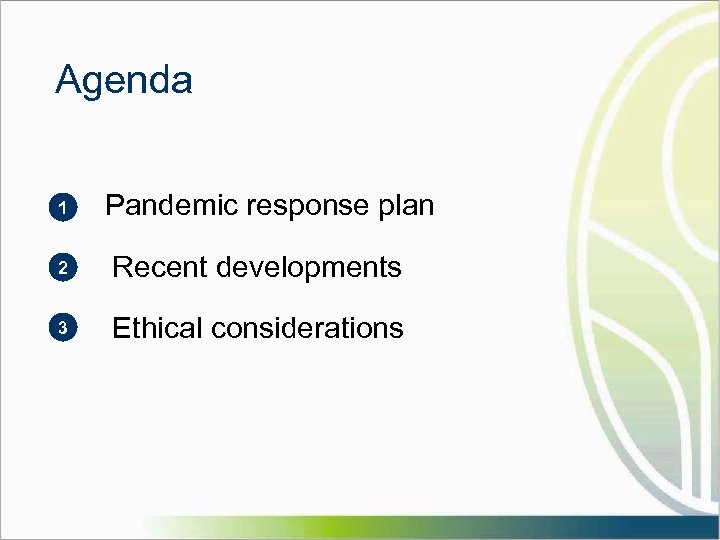 Agenda

1 Pandemic response plan

2 Recent developments

3 Ethical considerations